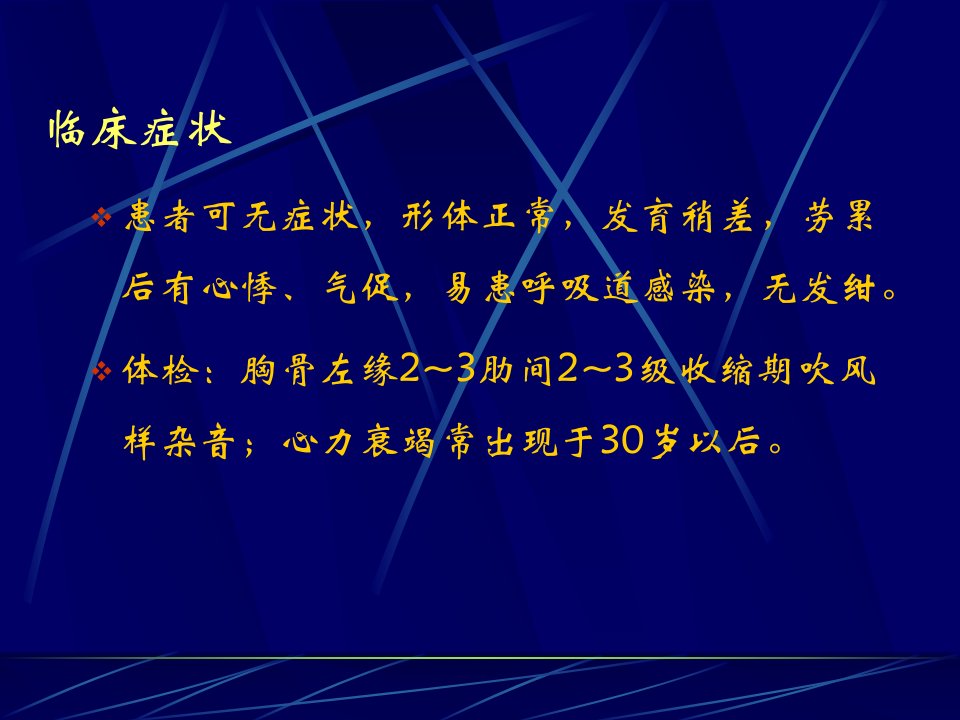 临床症状

❖ 患者可无症状，形体正常，发育稍差，劳累后有心悸、气促，易患呼吸道感染，无发绀。

❖ 体检：胸骨左缘2～3肋间2～3级收缩期吹风样杂音；心力衰竭常出现于30岁以后。